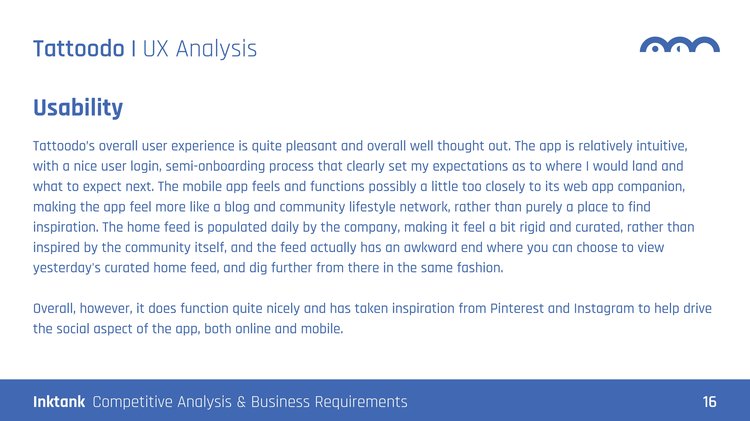 Tattoodo | UX Analysis

Usability

Tattoodo's overall user experience is quite pleasant and overall well thought out. The app is relatively intuitive, with a nice user login, semi-onboarding process that clearly set my expectations as to where I would land and what to expect next. The mobile app feels and functions possibly a little too closely to its web app companion, making the app feel more like a blog and community lifestyle network, rather than purely a place to find inspiration. The home feed is populated daily by the company, making it feel a bit rigid and curated, rather than inspired by the community itself, and the feed actually has an awkward end where you can choose to view yesterday's curated home feed, and dig further from there in the same fashion.

Overall, however, it does function quite nicely and has taken inspiration from Pinterest and Instagram to help drive the social aspect of the app, both online and mobile.

Inktank Competitive Analysis & Business Requirements 16